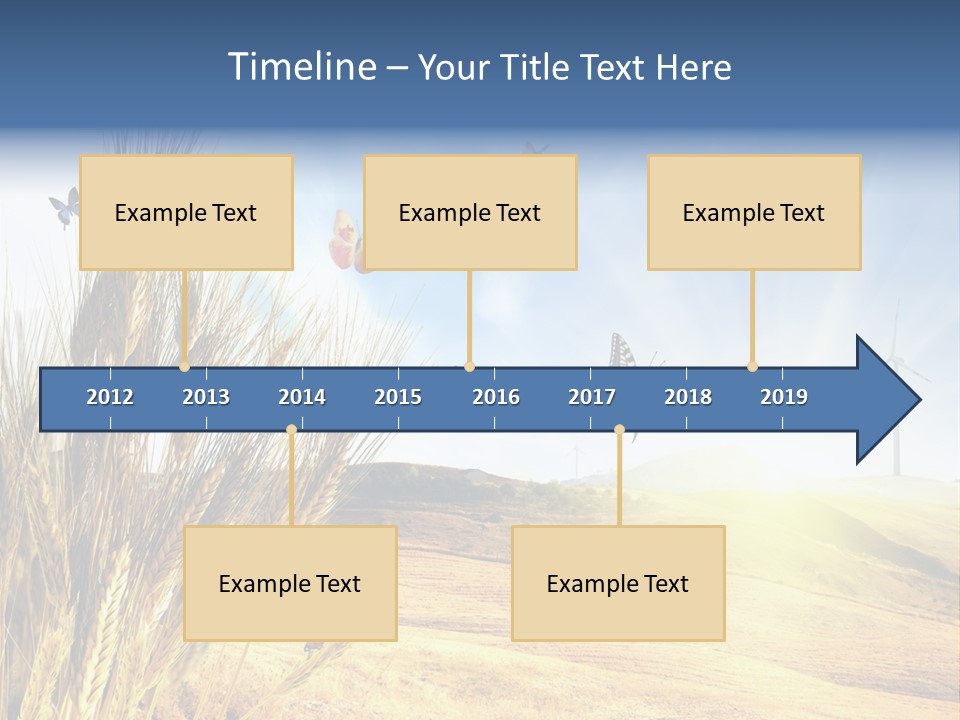 Timeline – Your Title Text Here

Example Text

Example Text

Example Text

2012 2013 2014 2015 2016 2017 2018 2019

Example Text

Example Text